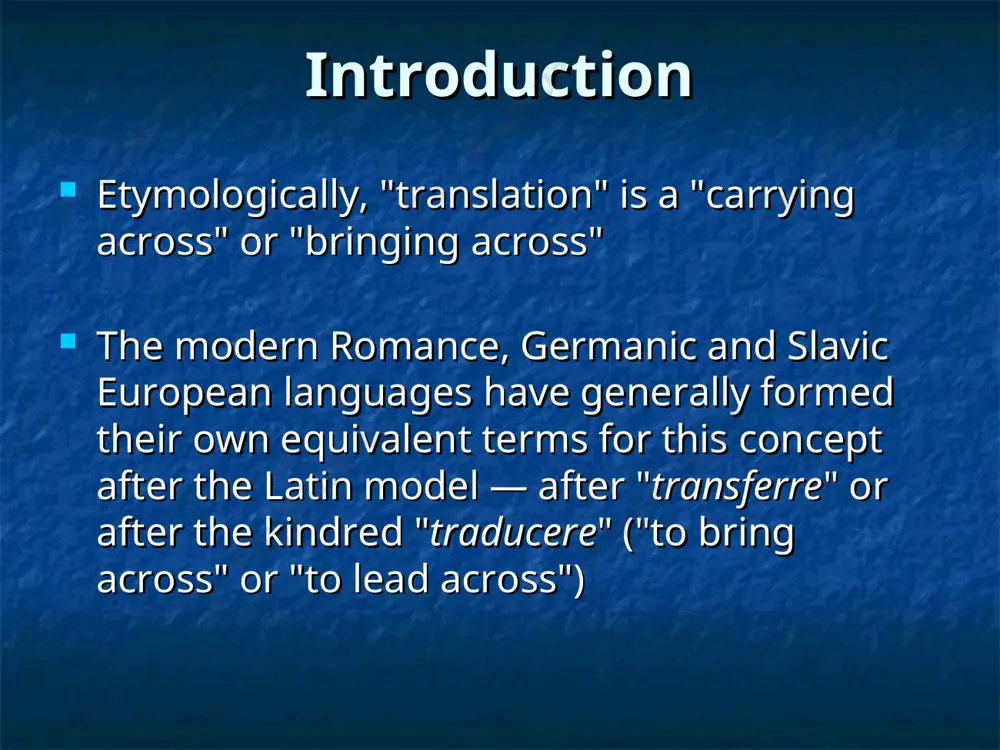 Introduction

Etymologically, "translation" is a "carrying across" or "bringing across"

The modern Romance, Germanic and Slavic European languages have generally formed their own equivalent terms for this concept after the Latin model — after "transferre" or after the kindred "traducere" ("to bring across" or "to lead across")